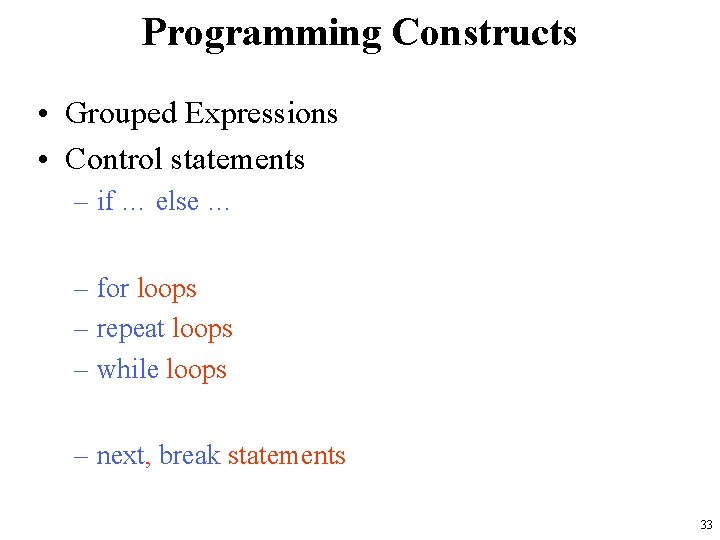 Programming Constructs

• Grouped Expressions
• Control statements
– if … else …

– for loops
– repeat loops
– while loops

– next, break statements

33